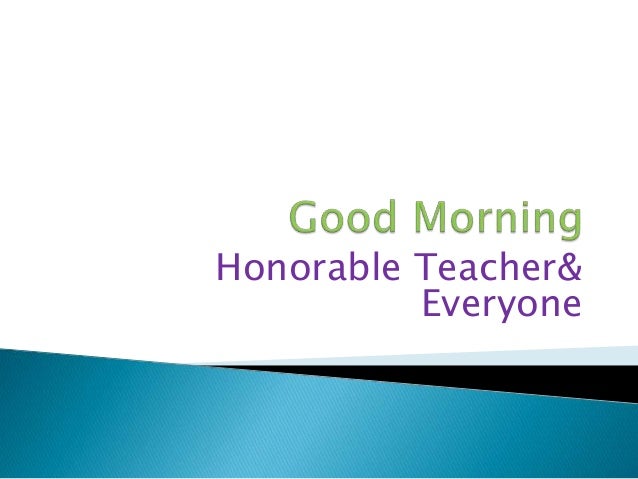 Good Morning

Honorable Teacher& Everyone